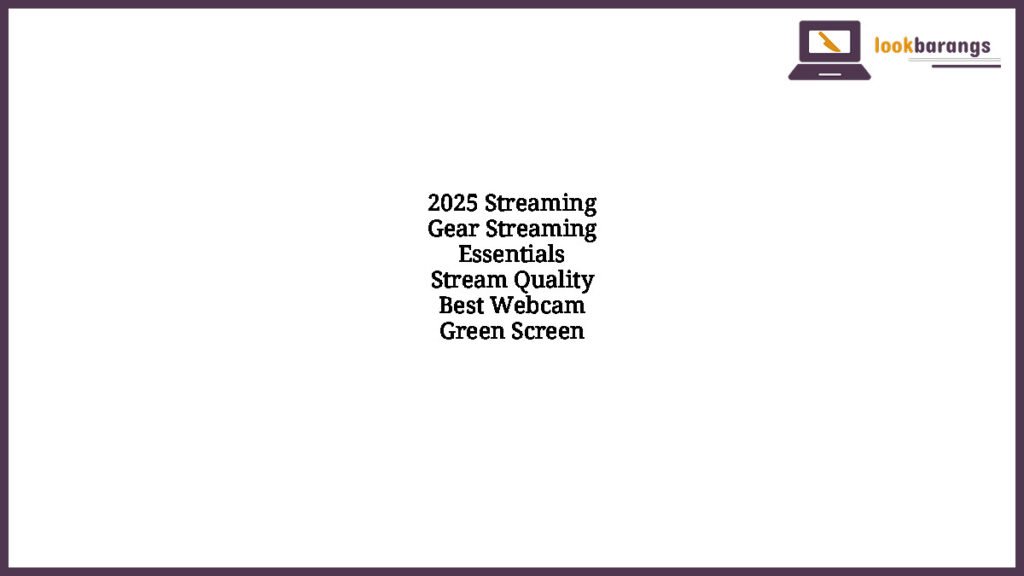 lookbarangs

2025 Streaming Gear Streaming Essentials Stream Quality Best Webcam Green Screen